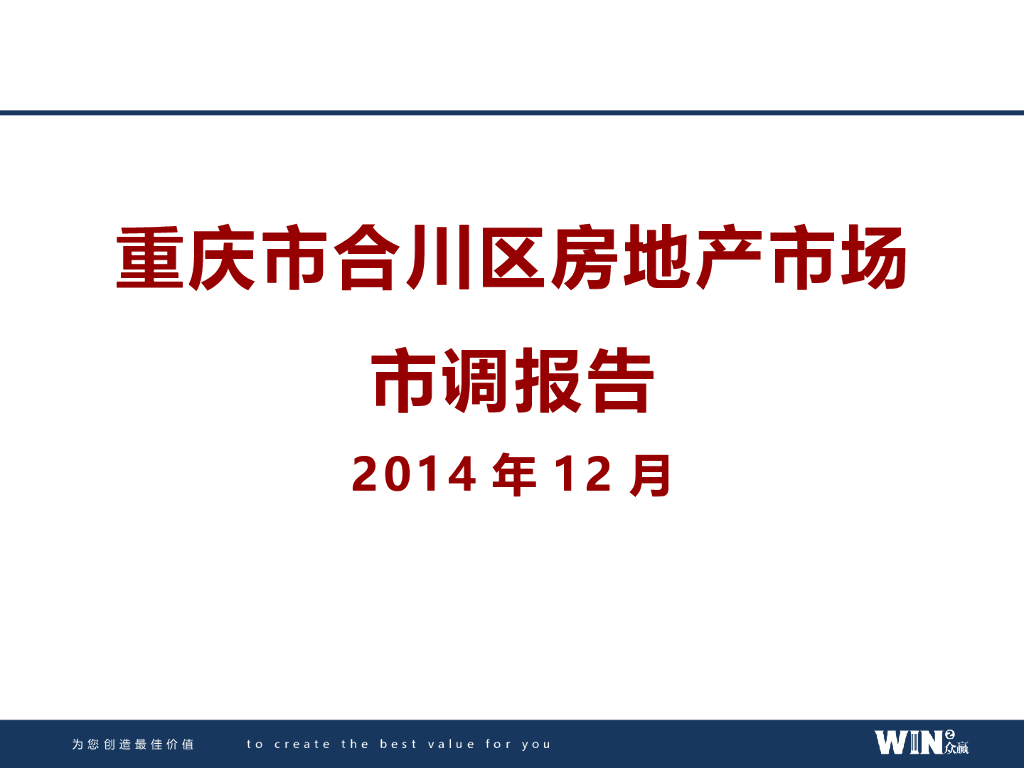 重庆市合川区房地产市场

市调报告

2014 年 12 月

为您创造最佳价值 to create the best value for you

WIN² 众赢